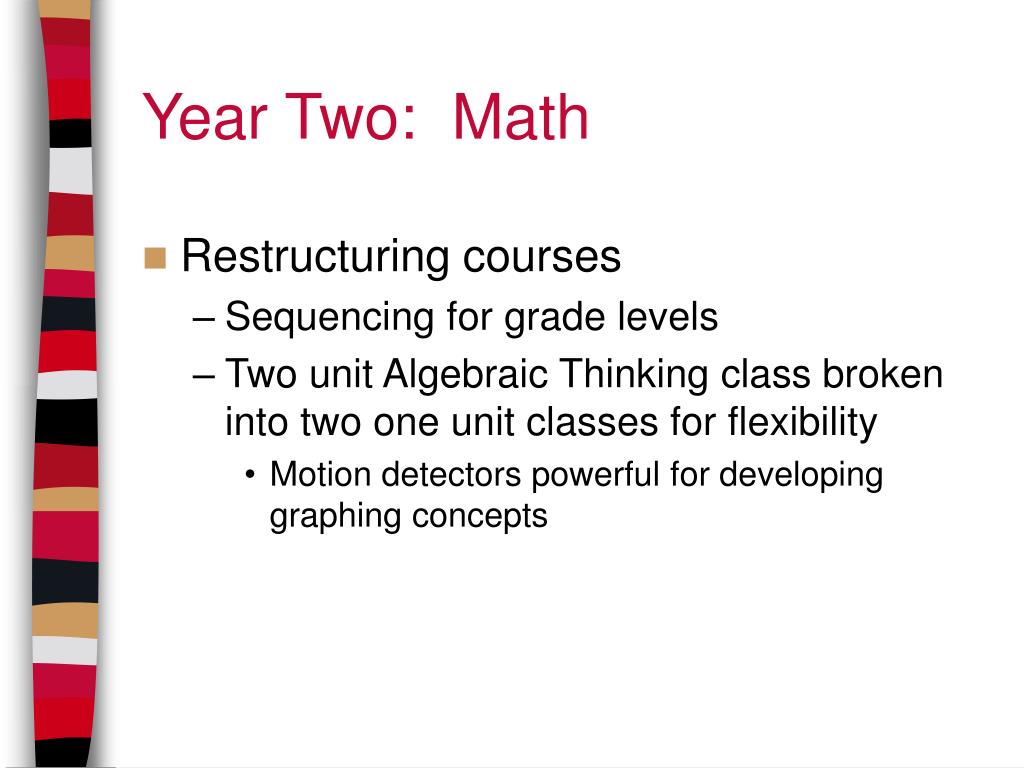 Year Two:  Math

Restructuring courses
– Sequencing for grade levels
– Two unit Algebraic Thinking class broken into two one unit classes for flexibility
• Motion detectors powerful for developing graphing concepts